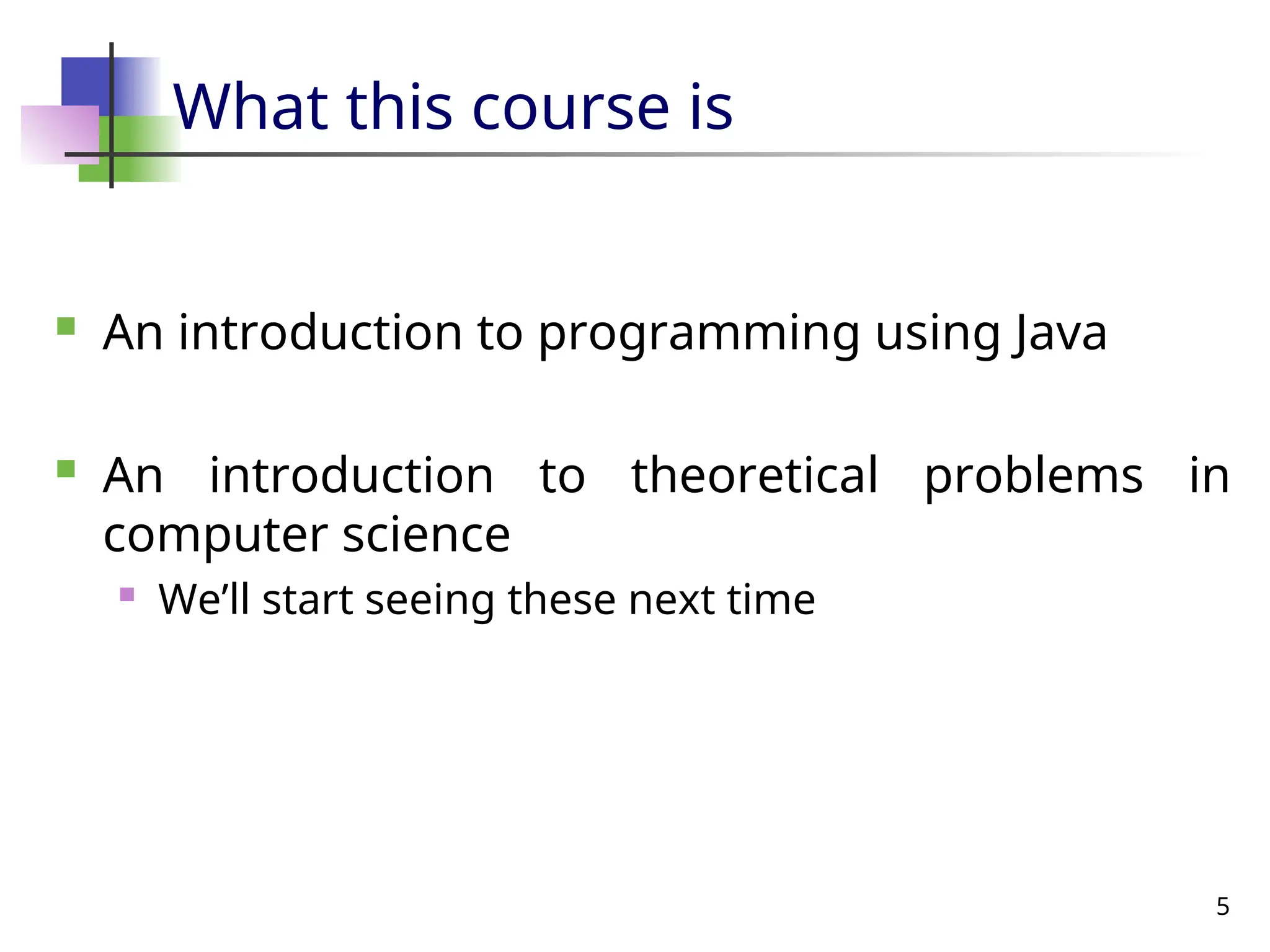 What this course is

An introduction to programming using Java

An introduction to theoretical problems in computer science

We’ll start seeing these next time

5